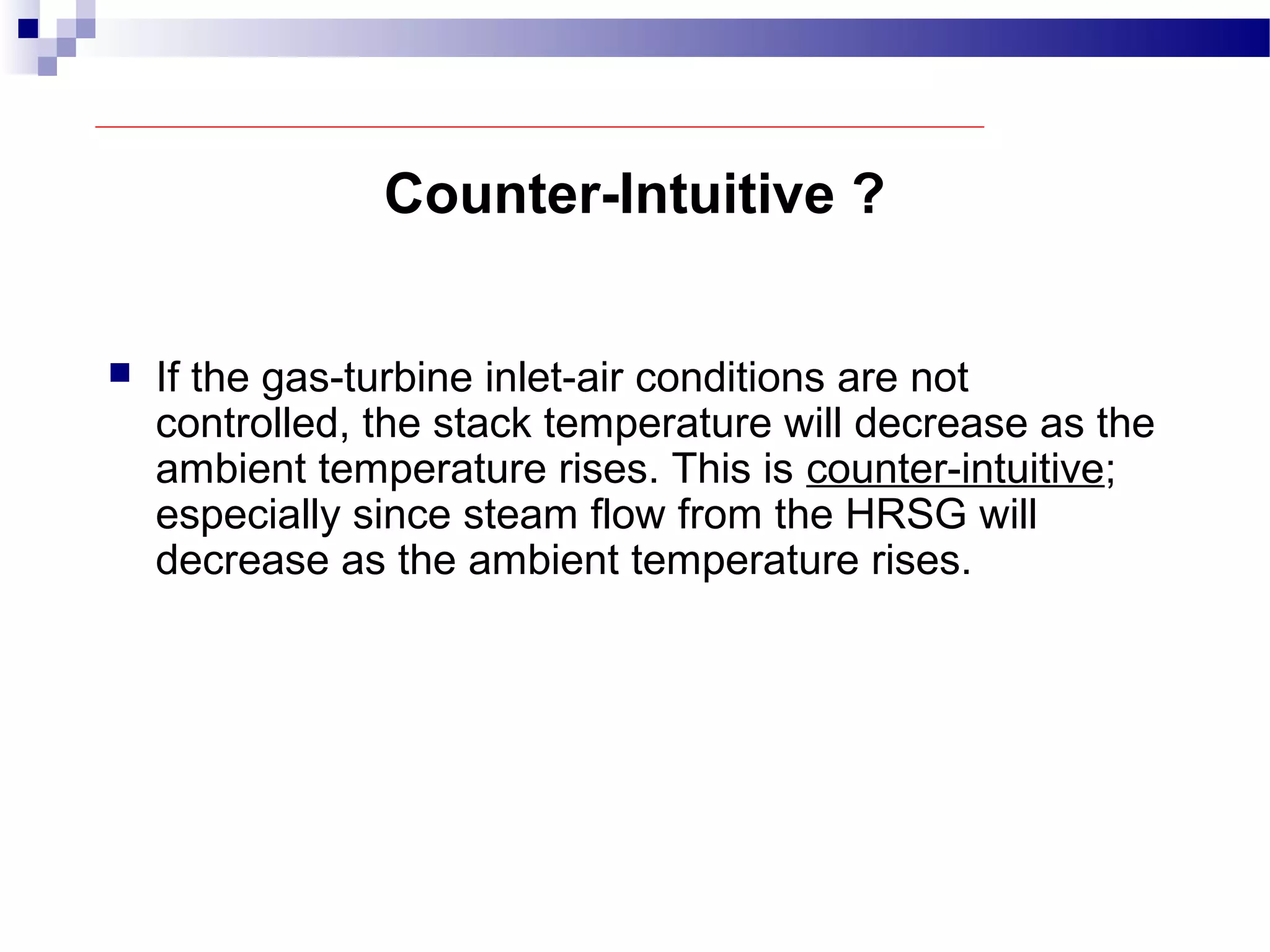 Counter-Intuitive ?

If the gas-turbine inlet-air conditions are not controlled, the stack temperature will decrease as the ambient temperature rises. This is counter-intuitive; especially since steam flow from the HRSG will decrease as the ambient temperature rises.